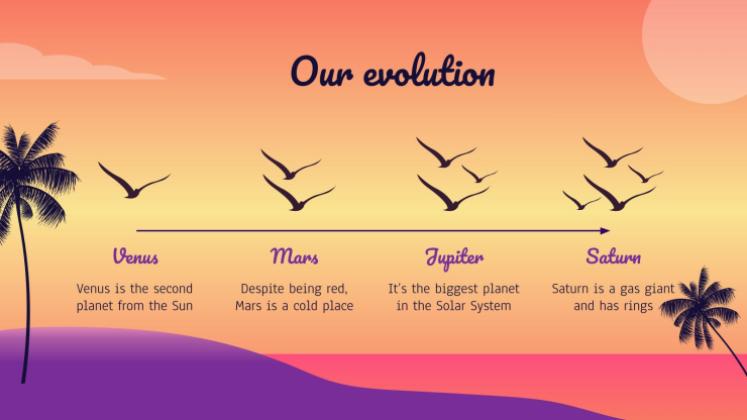 Our evolution

Venus
Venus is the second planet from the Sun

Mars
Despite being red, Mars is a cold place

Jupiter
It's the biggest planet in the Solar System

Saturn
Saturn is a gas giant and has rings